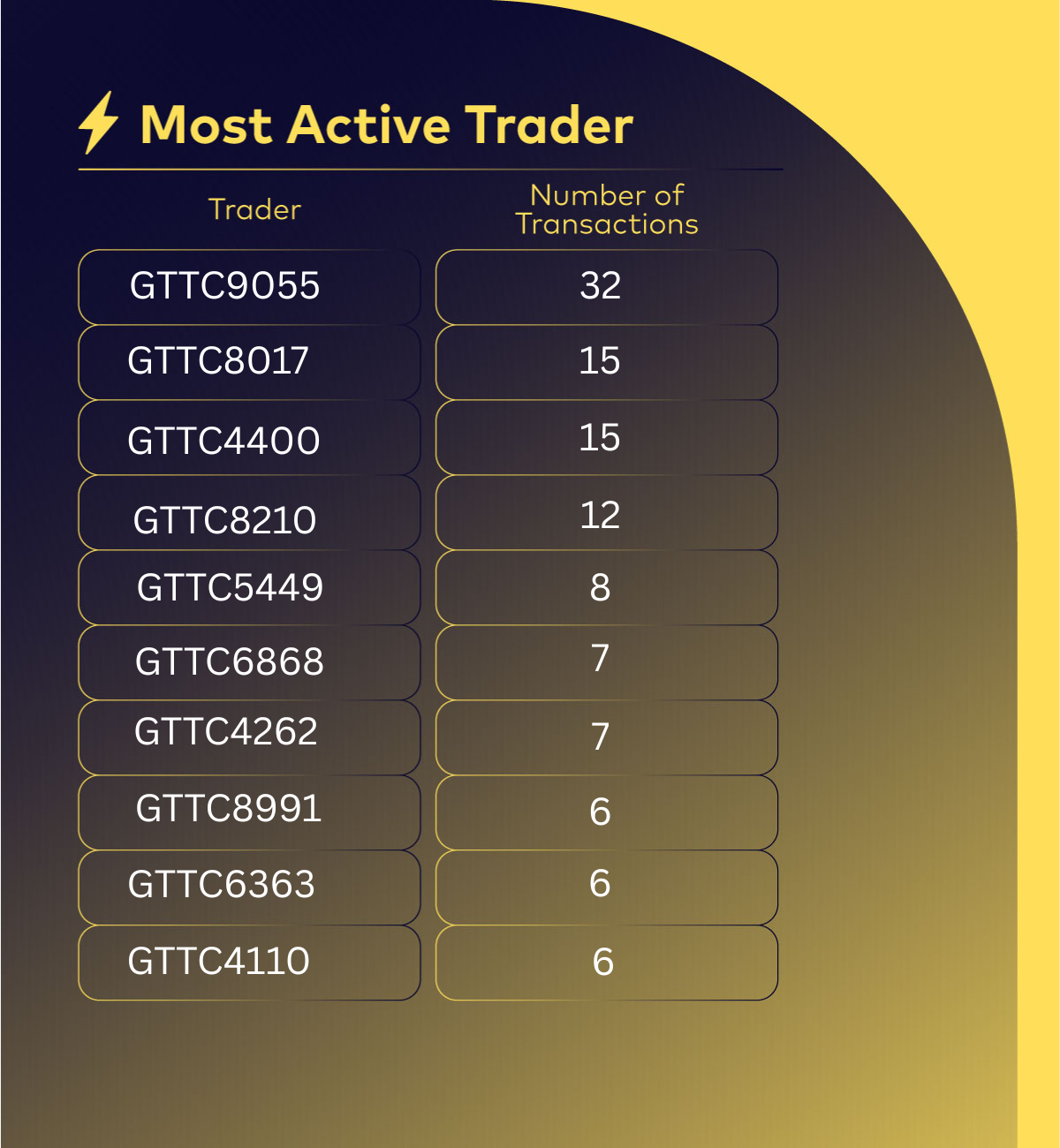 Most Active Trader

| Trader | Number of Transactions |
|---|---|
| GTTC9055 | 32 |
| GTTC8017 | 15 |
| GTTC4400 | 15 |
| GTTC8210 | 12 |
| GTTC5449 | 8 |
| GTTC6868 | 7 |
| GTTC4262 | 7 |
| GTTC8991 | 6 |
| GTTC6363 | 6 |
| GTTC4110 | 6 |